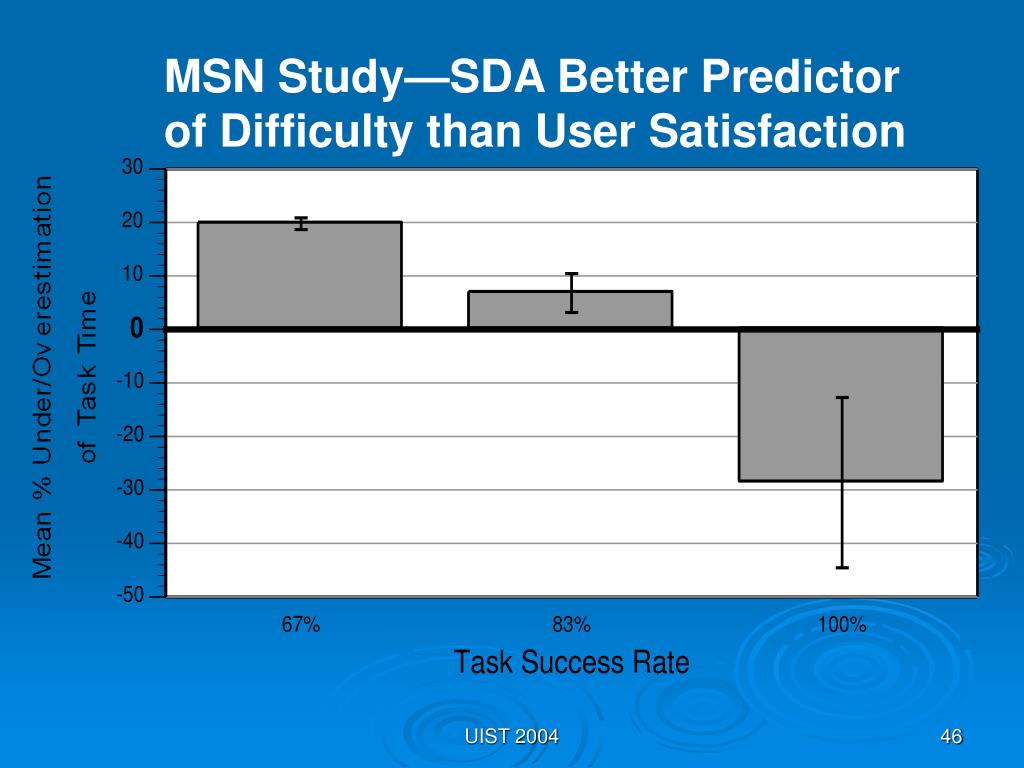 MSN Study—SDA Better Predictor of Difficulty than User Satisfaction

Mean % Under/Overestimation of Task Time

30
20
10
0
-10
-20
-30
-40
-50

67%
83%
100%

Task Success Rate

UIST 2004

46